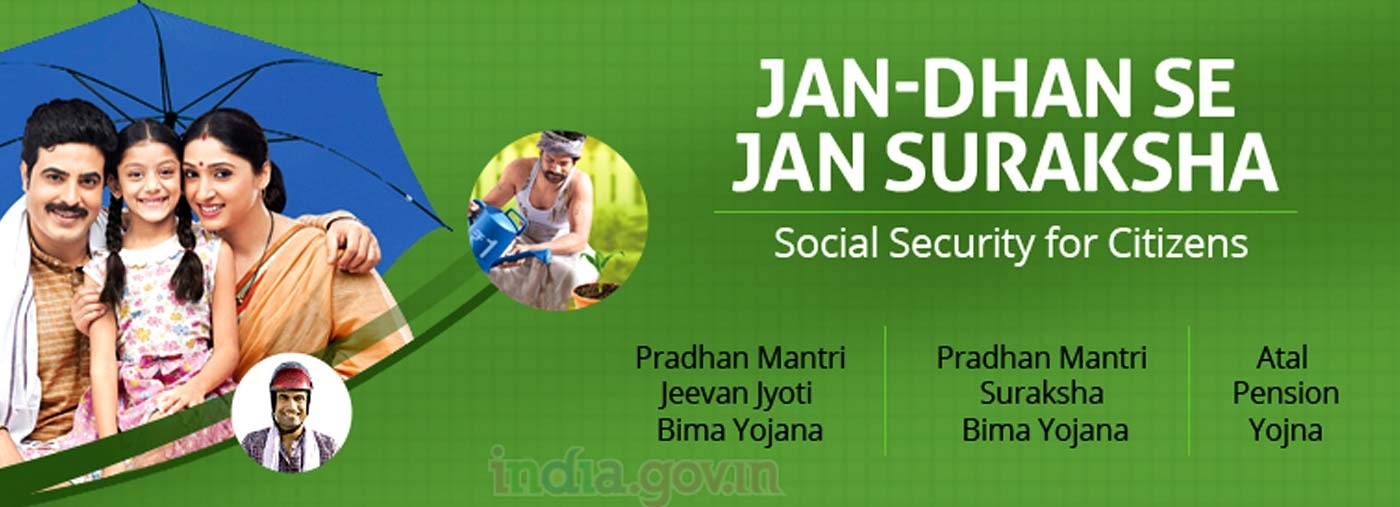 JAN-DHAN SE JAN SURAKSHA

Social Security for Citizens

Pradhan Mantri Jeevan Jyoti Bima Yojana

Pradhan Mantri Suraksha Bima Yojana

Atal Pension Yojna

india.gov.in